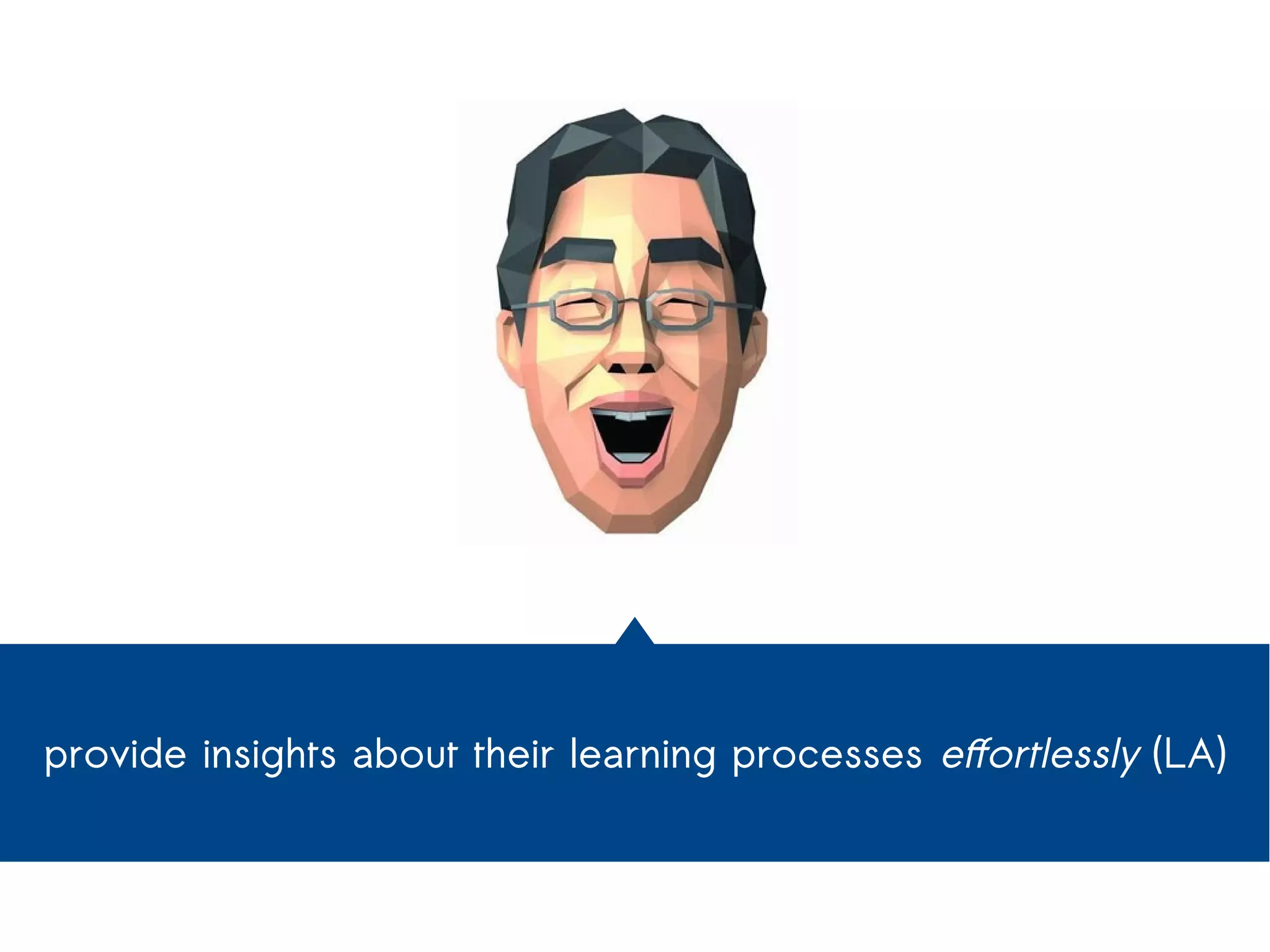 provide insights about their learning processes effortlessly (LA)